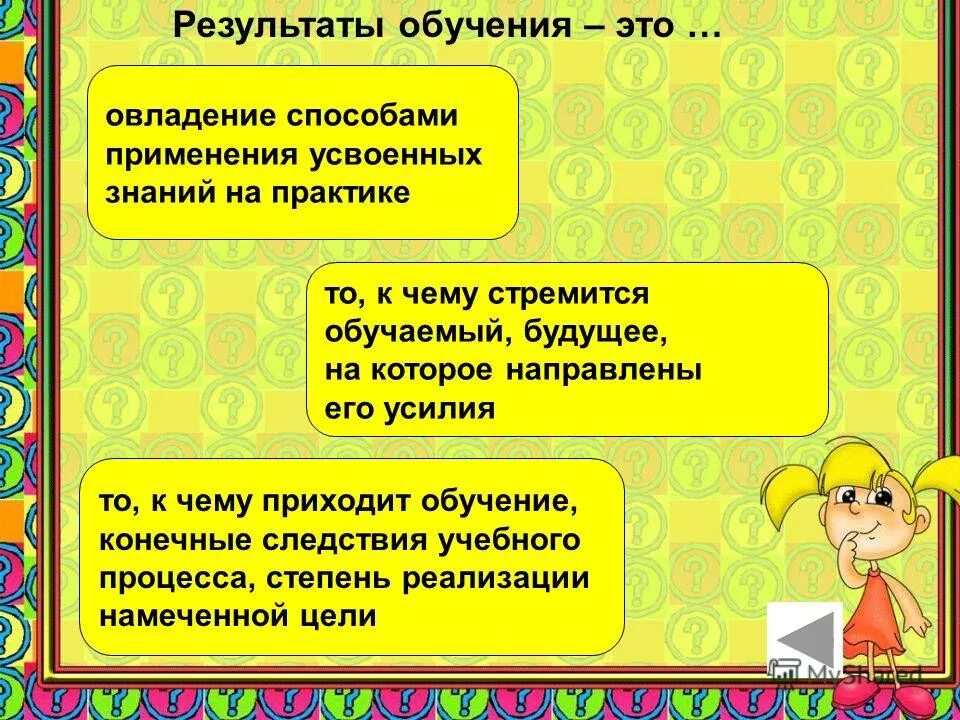 Результаты обучения – это …

овладение способами применения усвоенных знаний на практике

то, к чему стремится обучаемый, будущее, на которое направлены его усилия

то, к чему приходит обучение, конечные следствия учебного процесса, степень реализации намеченной цели

MyShared